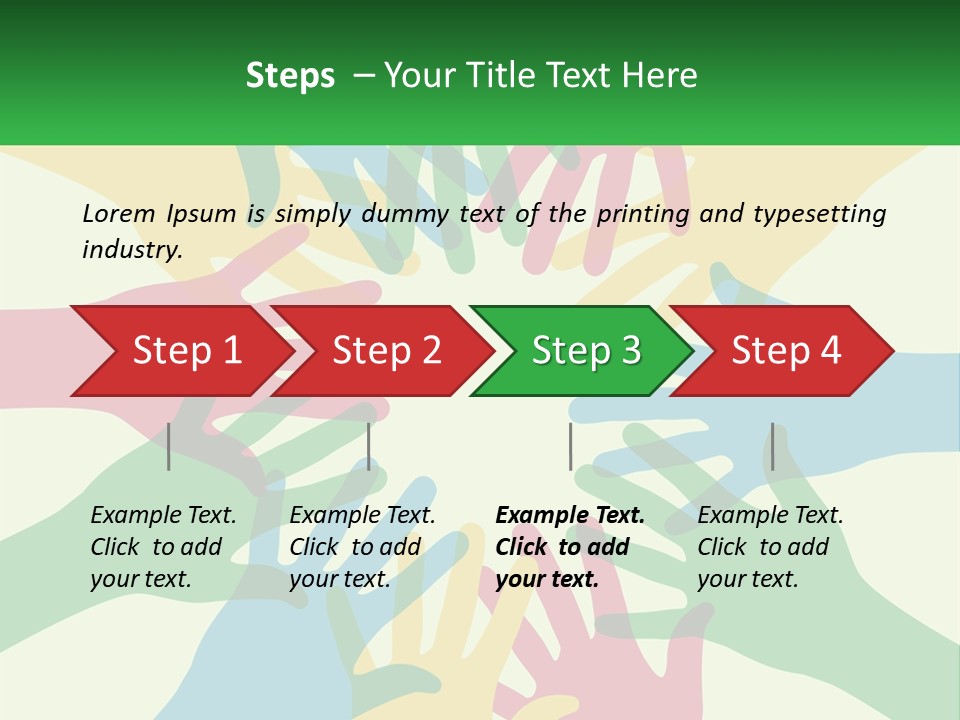 Steps – Your Title Text Here

Lorem Ipsum is simply dummy text of the printing and typesetting industry.

Step 1

Step 2

Step 3

Step 4

Example Text. Click to add your text.

Example Text. Click to add your text.

Example Text. Click to add your text.

Example Text. Click to add your text.